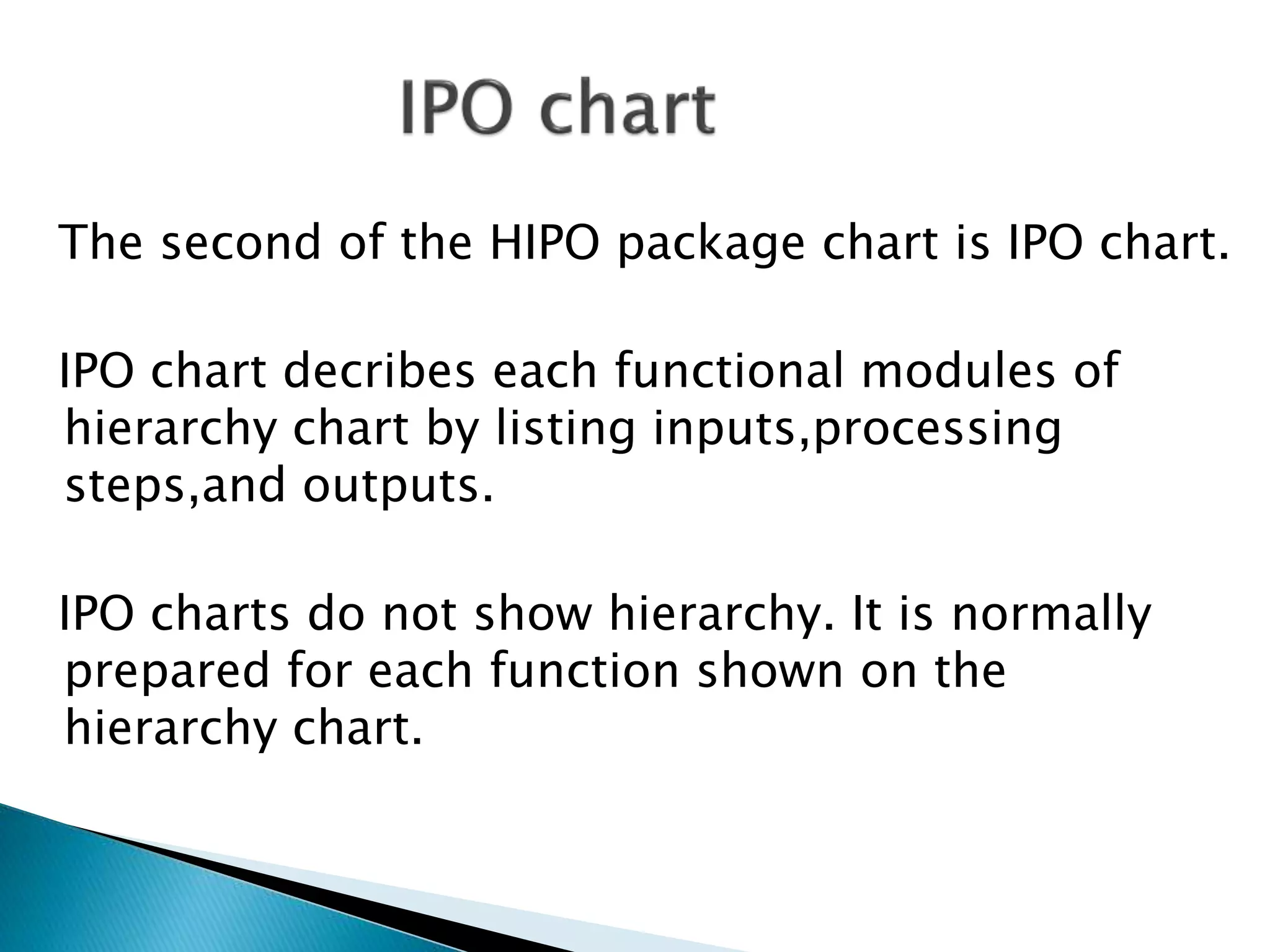 IPO chart

The second of the HIPO package chart is IPO chart.

IPO chart decribes each functional modules of hierarchy chart by listing inputs,processing steps,and outputs.

IPO charts do not show hierarchy. It is normally prepared for each function shown on the hierarchy chart.